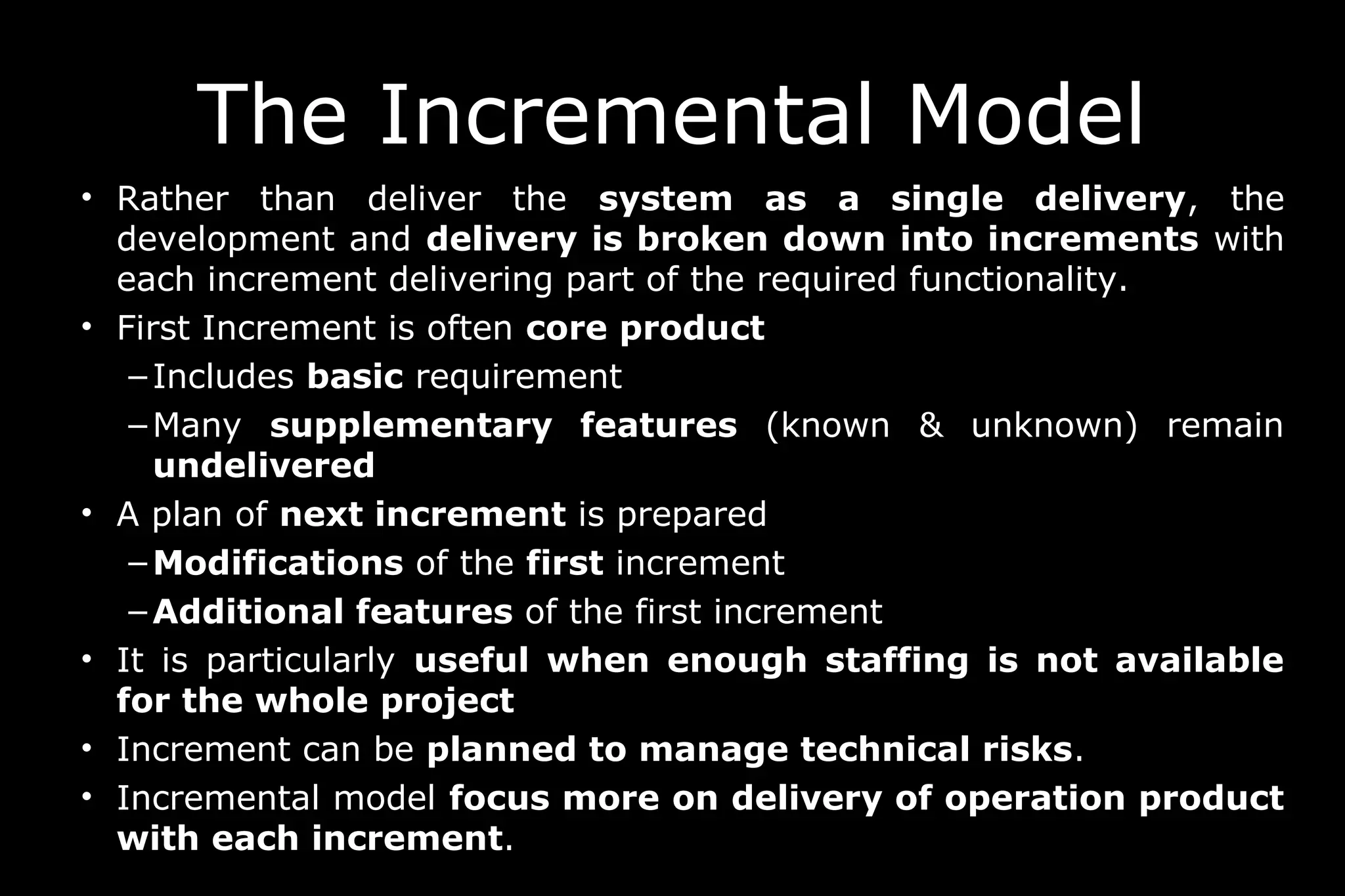 The Incremental Model

• Rather than deliver the system as a single delivery, the development and delivery is broken down into increments with each increment delivering part of the required functionality.
• First Increment is often core product
– Includes basic requirement
– Many supplementary features (known & unknown) remain undelivered
• A plan of next increment is prepared
– Modifications of the first increment
– Additional features of the first increment
• It is particularly useful when enough staffing is not available for the whole project
• Increment can be planned to manage technical risks.
• Incremental model focus more on delivery of operation product with each increment.